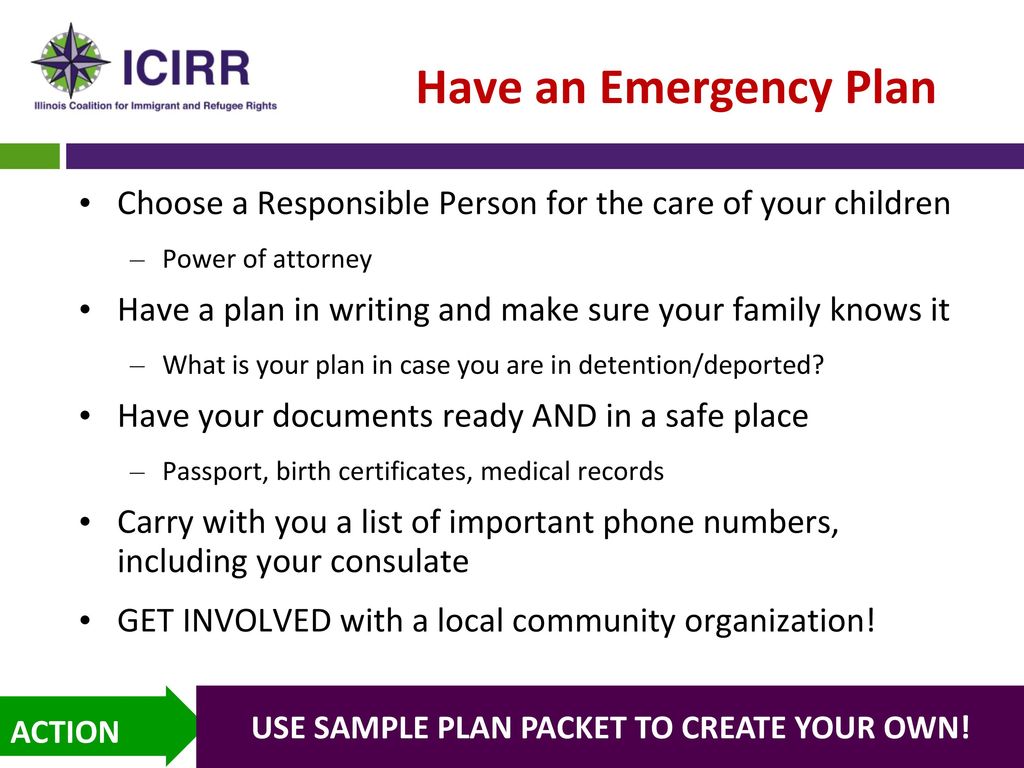 ICIRR
Illinois Coalition for Immigrant and Refugee Rights

Have an Emergency Plan

• Choose a Responsible Person for the care of your children
– Power of attorney
• Have a plan in writing and make sure your family knows it
– What is your plan in case you are in detention/deported?
• Have your documents ready AND in a safe place
– Passport, birth certificates, medical records
• Carry with you a list of important phone numbers, including your consulate
• GET INVOLVED with a local community organization!

ACTION

USE SAMPLE PLAN PACKET TO CREATE YOUR OWN!